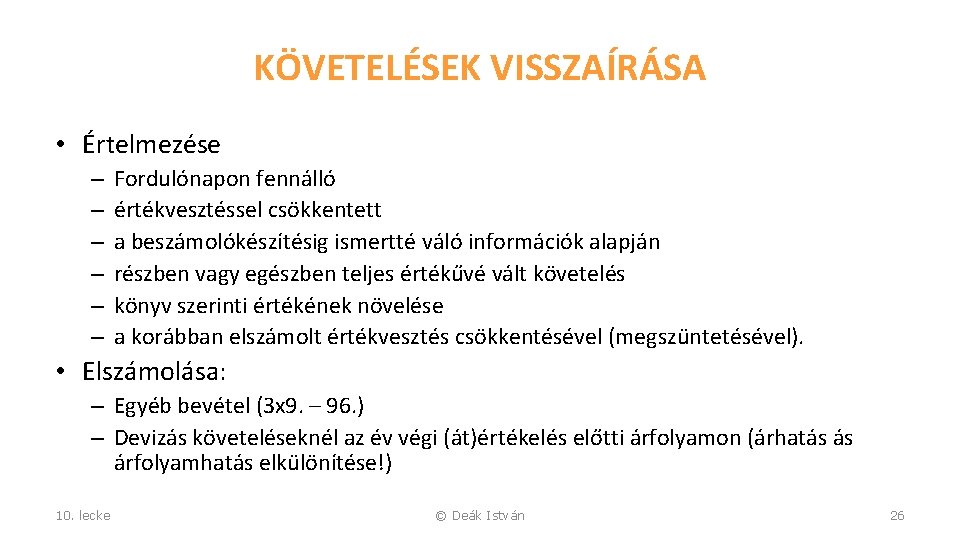 KÖVETELÉSEK VISSZAÍRÁSA

• Értelmezése
– Fordulónapon fennálló
– értékvesztéssel csökkentett
– a beszámolókészítésig ismertté váló információk alapján
– részben vagy egészben teljes értékűvé vált követelés
– könyv szerinti értékének növelése
– a korábban elszámolt értékvesztés csökkentésével (megszüntetésével).

• Elszámolása:
– Egyéb bevétel (3x9. – 96.)
– Devizás követeléseknél az év végi (át)értékelés előtti árfolyamon (árhatás ás árfolyamhatás elkülönítése!)

10. lecke

© Deák István

26